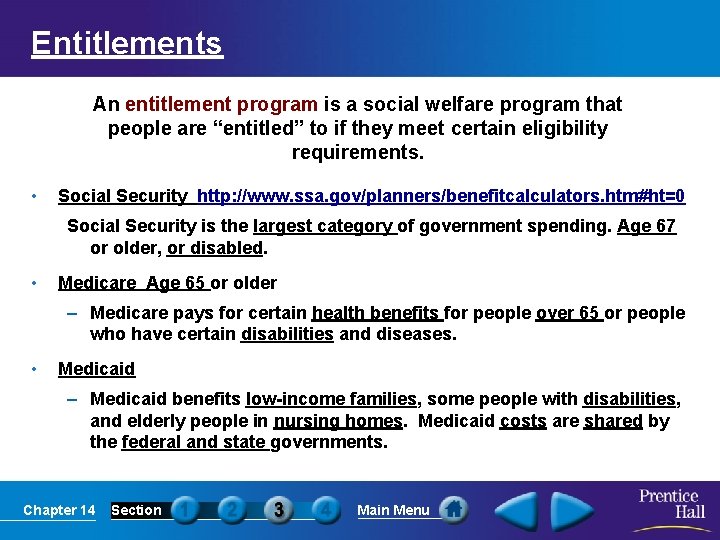 Entitlements

An entitlement program is a social welfare program that people are “entitled” to if they meet certain eligibility requirements.

• Social Security http://www.ssa.gov/planners/benefitcalculators.htm#ht=0

Social Security is the largest category of government spending. Age 67 or older, or disabled.

• Medicare Age 65 or older

– Medicare pays for certain health benefits for people over 65 or people who have certain disabilities and diseases.

• Medicaid

– Medicaid benefits low-income families, some people with disabilities, and elderly people in nursing homes. Medicaid costs are shared by the federal and state governments.

Chapter 14 Section 1 2 3 4 Main Menu Prentice Hall